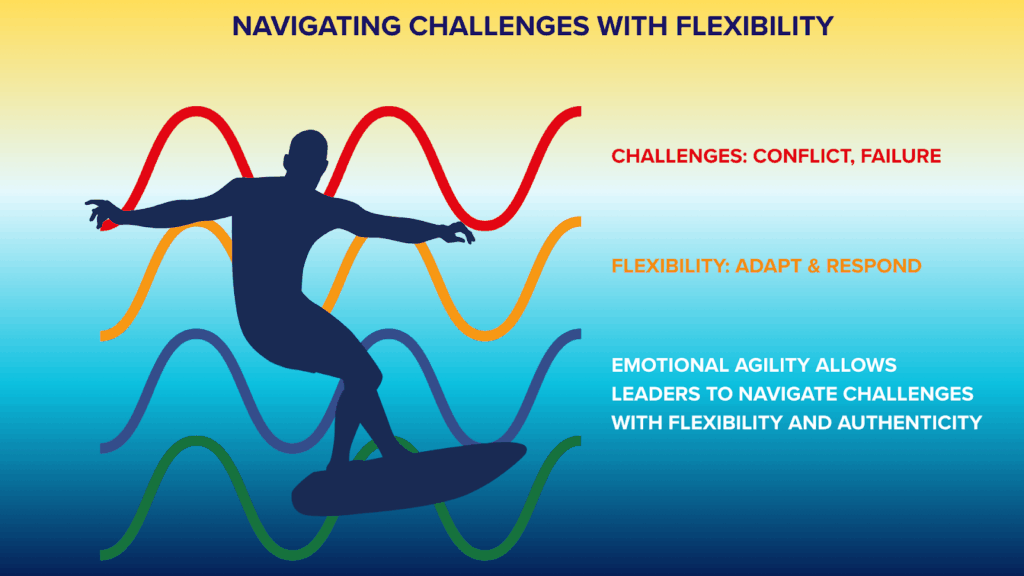 NAVIGATING CHALLENGES WITH FLEXIBILITY

CHALLENGES: CONFLICT, FAILURE

FLEXIBILITY: ADAPT & RESPOND

EMOTIONAL AGILITY ALLOWS LEADERS TO NAVIGATE CHALLENGES WITH FLEXIBILITY AND AUTHENTICITY